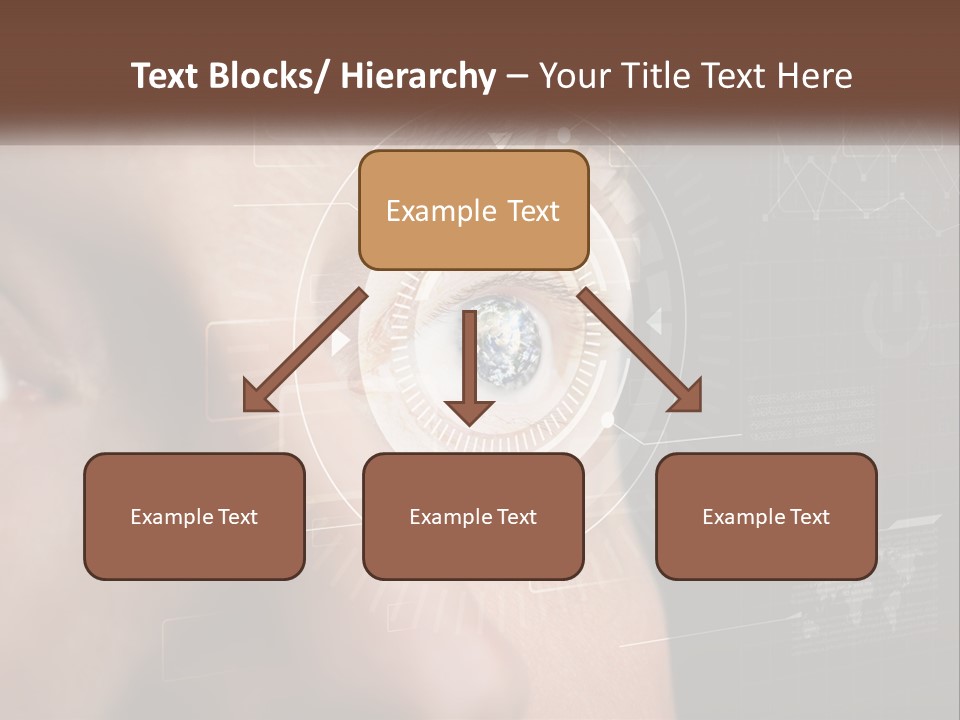 Text Blocks/ Hierarchy – Your Title Text Here

Example Text

Example Text

Example Text

Example Text